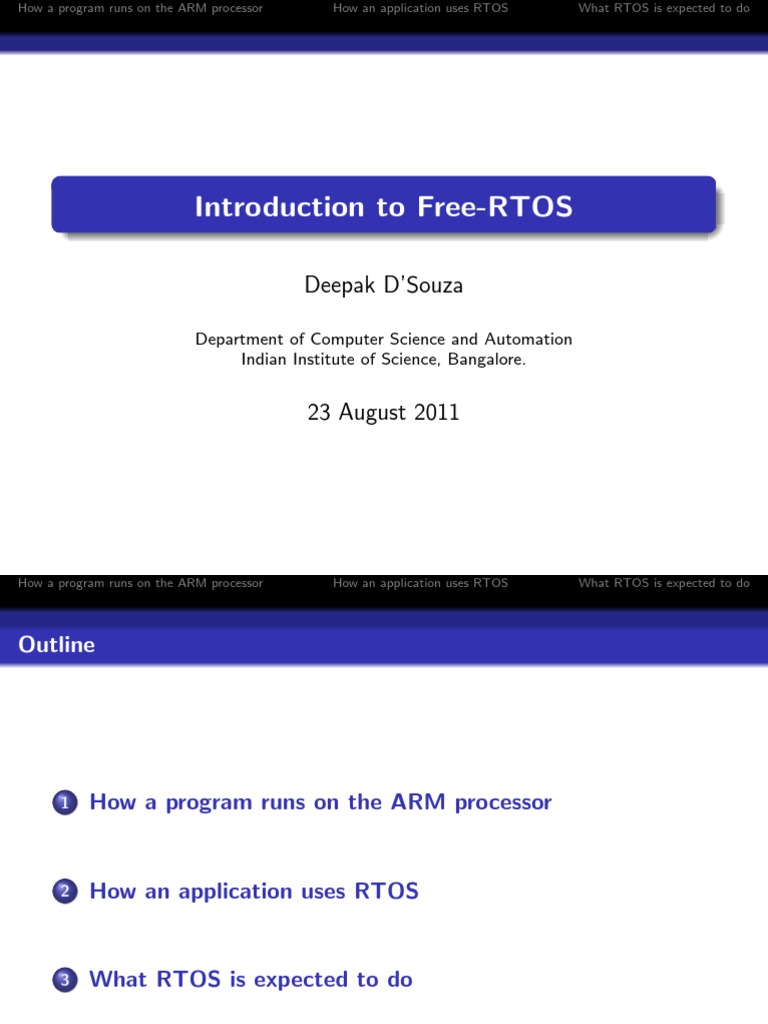 How a program runs on the ARM processor How an application uses RTOS What RTOS is expected to do

Introduction to Free-RTOS

Deepak D'Souza

Department of Computer Science and Automation
Indian Institute of Science, Bangalore.

23 August 2011

How a program runs on the ARM processor How an application uses RTOS What RTOS is expected to do

Outline

1 How a program runs on the ARM processor

2 How an application uses RTOS

3 What RTOS is expected to do